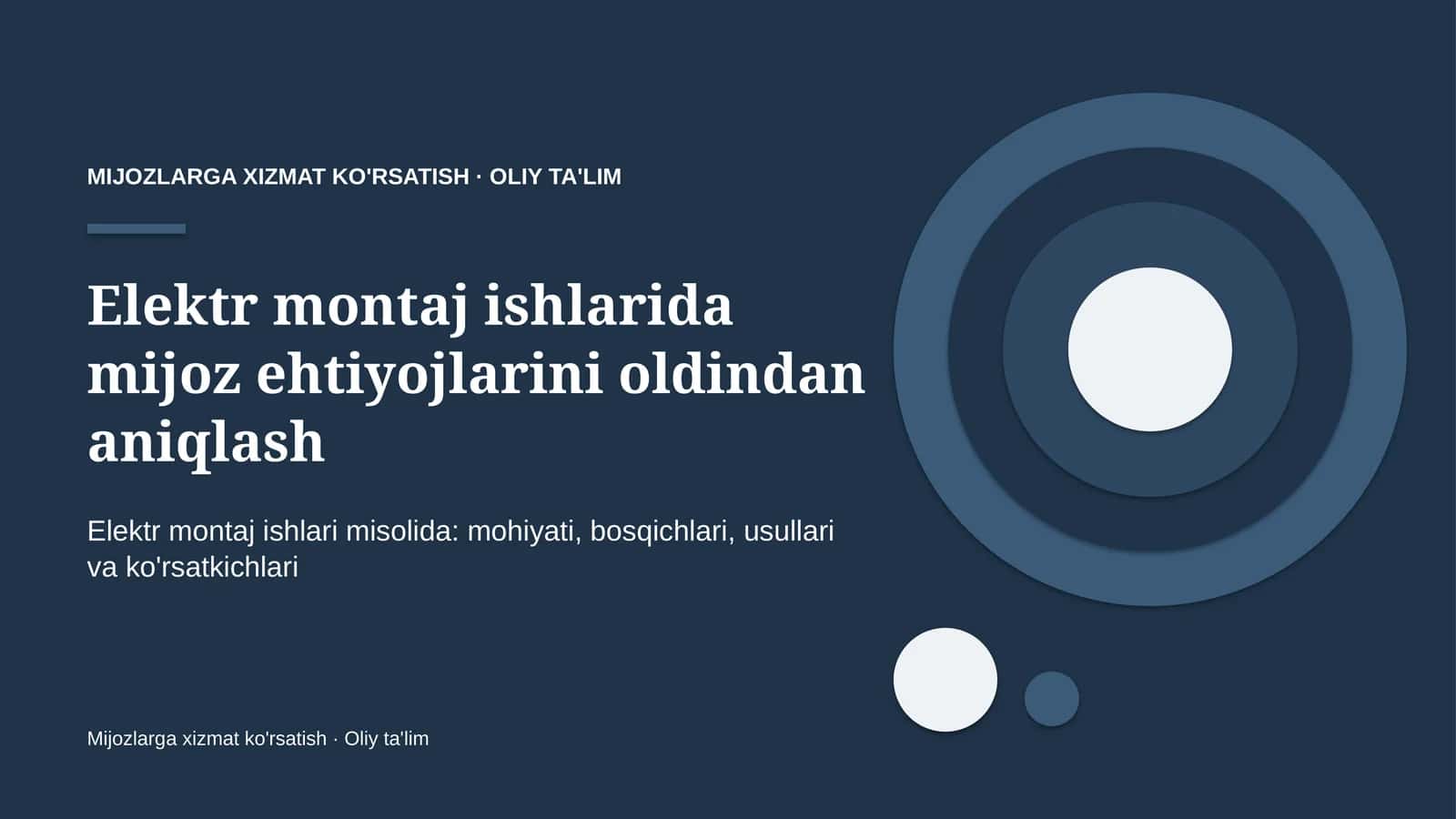 MIJOZLARGA XIZMAT KO'RSATISH · OLIY TA'LIM

Elektr montaj ishlarida mijoz ehtiyojlarini oldindan aniqlash

Elektr montaj ishlari misolida: mohiyati, bosqichlari, usullari va ko'rsatkichlari

Mijozlarga xizmat ko'rsatish · Oliy ta'lim